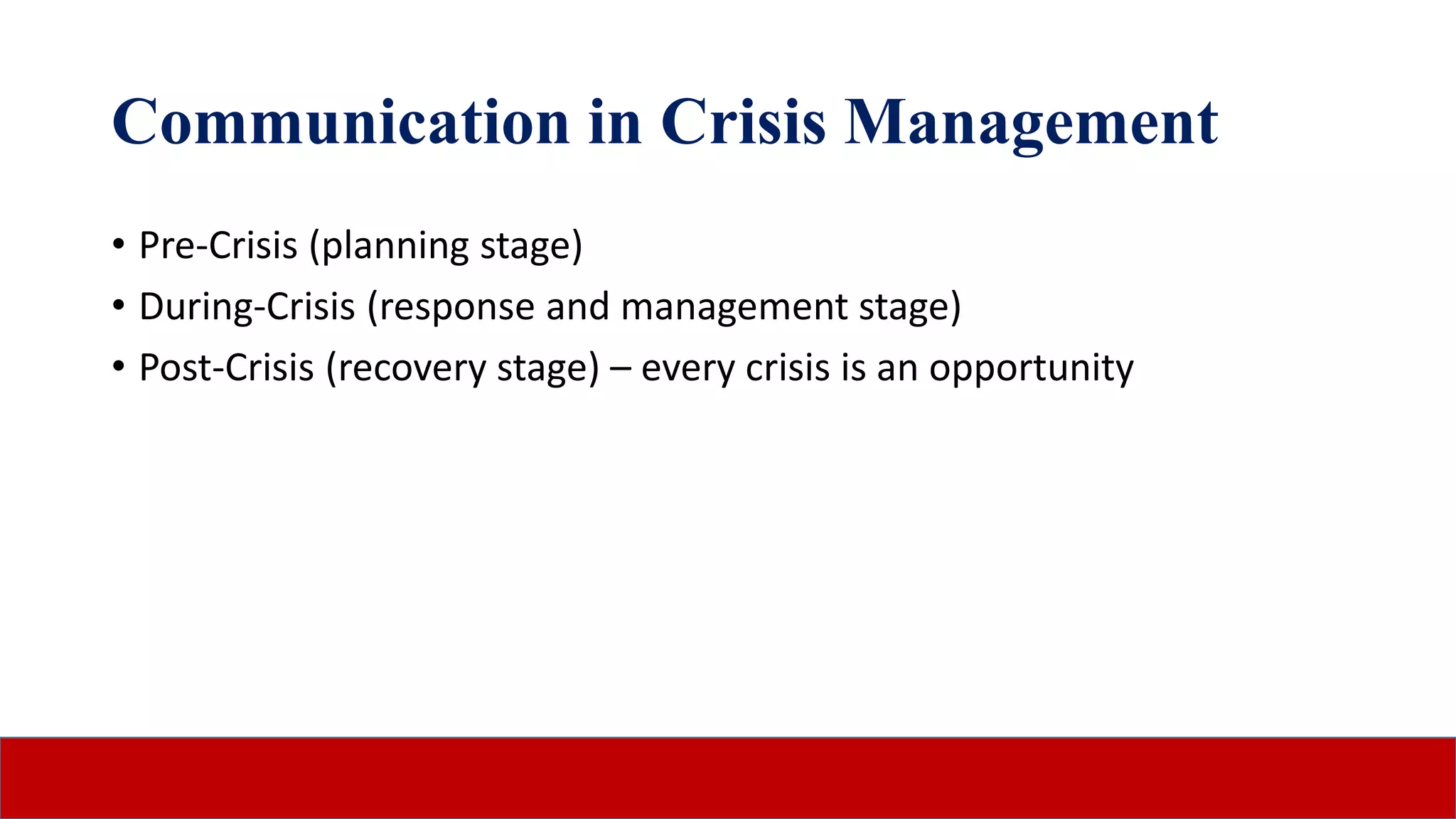 Communication in Crisis Management

• Pre-Crisis (planning stage)
• During-Crisis (response and management stage)
• Post-Crisis (recovery stage) – every crisis is an opportunity